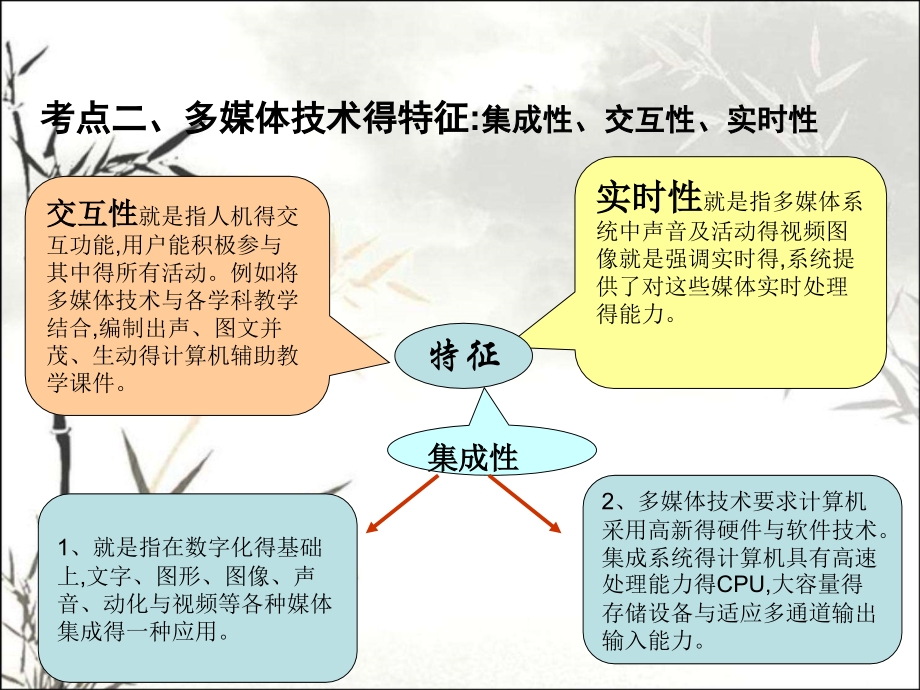 考点二、多媒体技术得特征:集成性、交互性、实时性

交互性就是指人机得交互功能,用户能积极参与其中得所有活动。例如将多媒体技术与各学科教学结合,编制出声、图文并茂、生动得计算机辅助教学课件。

实时性就是指多媒体系统中声音及活动得视频图像就是强调实时得,系统提供了对这些媒体实时处理得能力。

特征

集成性

1、就是指在数字化得基础上,文字、图形、图像、声音、动化与视频等各种媒体集成得一种应用。

2、多媒体技术要求计算机采用高新得硬件与软件技术。集成系统得计算机具有高速处理能力得CPU,大容量得存储设备与适应多通道输出输入能力。